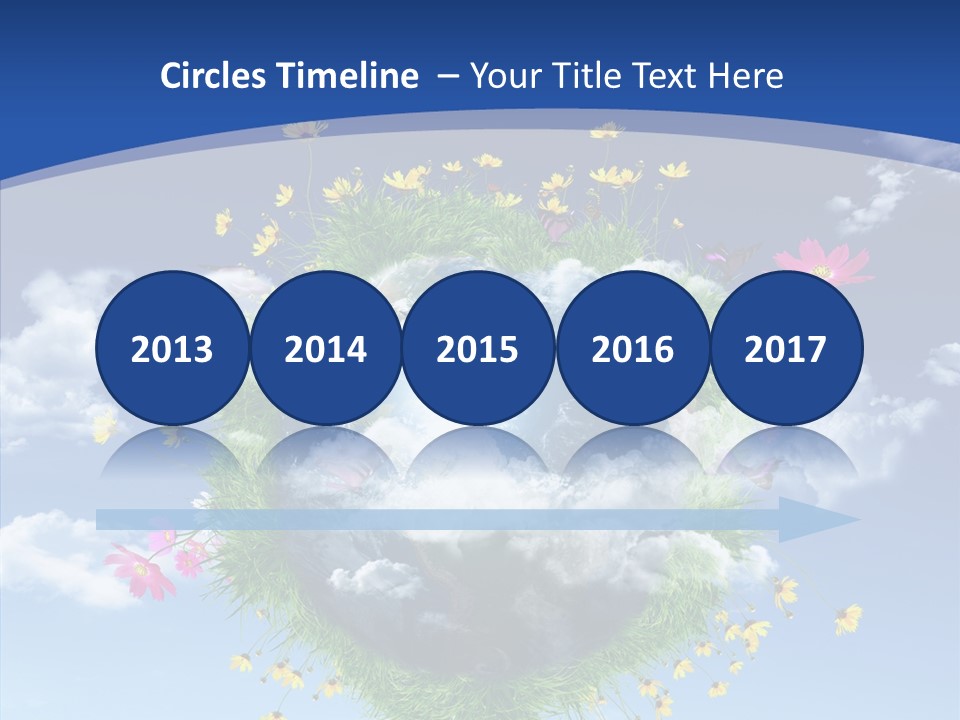 Circles Timeline – Your Title Text Here

2013

2014

2015

2016

2017